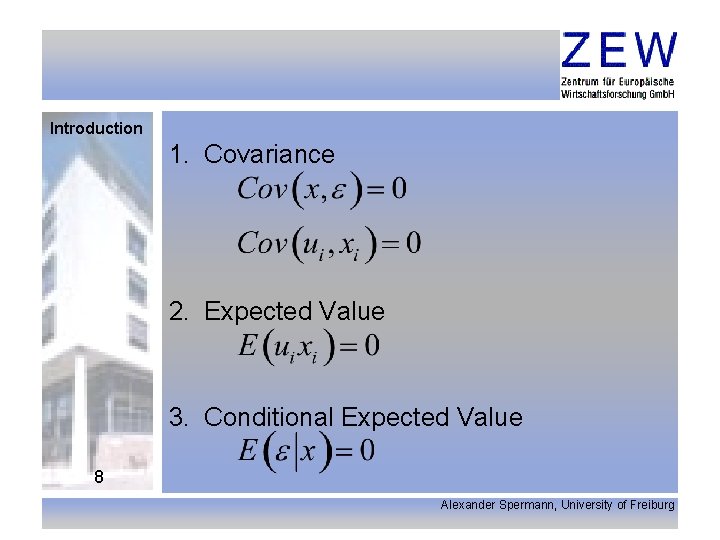 ZEW
Zentrum für Europäische Wirtschaftsforschung GmbH

Introduction

1. Covariance
$Cov(x, \varepsilon) = 0$
$Cov(u_i, x_i) = 0$

2. Expected Value
$E(u_i x_i) = 0$

3. Conditional Expected Value
$E(\varepsilon | x) = 0$

8

Alexander Spermann, University of Freiburg